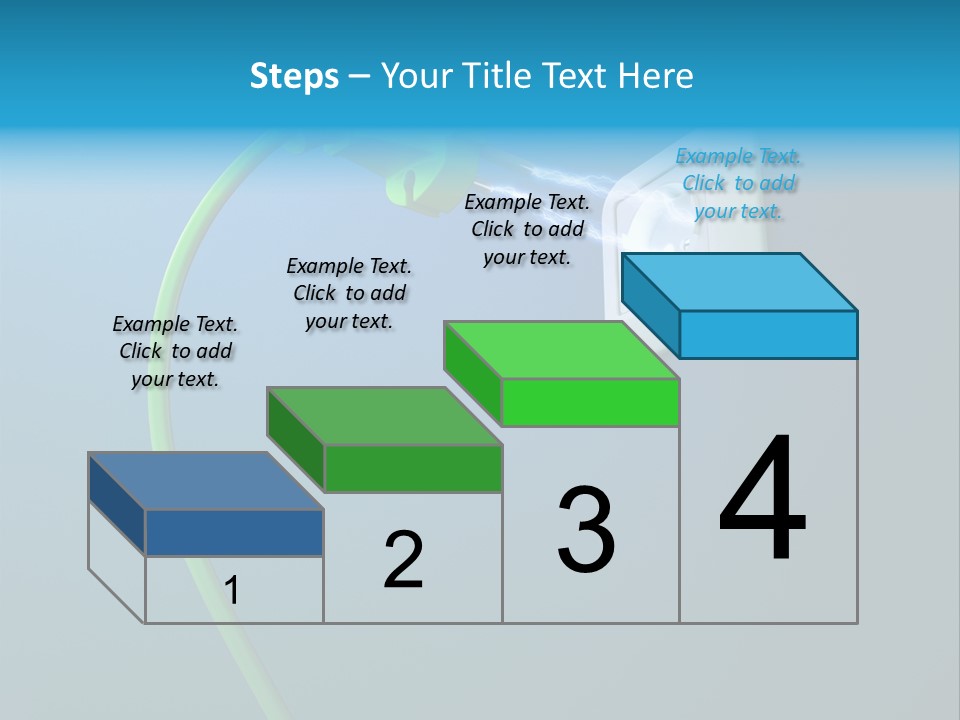 Steps – Your Title Text Here

Example Text. Click to add your text.

Example Text. Click to add your text.

Example Text. Click to add your text.

Example Text. Click to add your text.

1

2

3

4